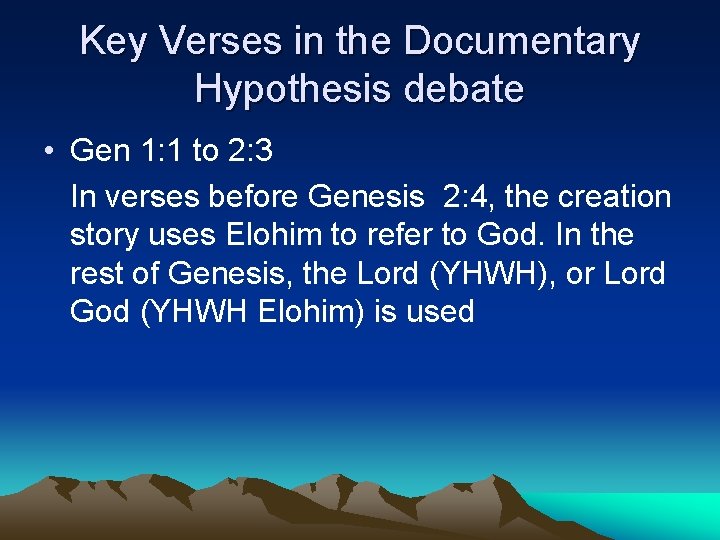 Key Verses in the Documentary Hypothesis debate

• Gen 1:1 to 2:3

In verses before Genesis 2:4, the creation story uses Elohim to refer to God. In the rest of Genesis, the Lord (YHWH), or Lord God (YHWH Elohim) is used